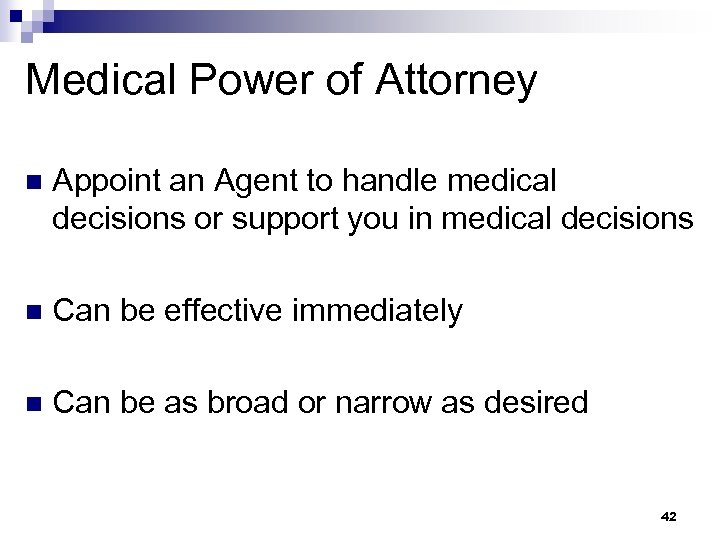 Medical Power of Attorney

Appoint an Agent to handle medical decisions or support you in medical decisions

Can be effective immediately

Can be as broad or narrow as desired

42